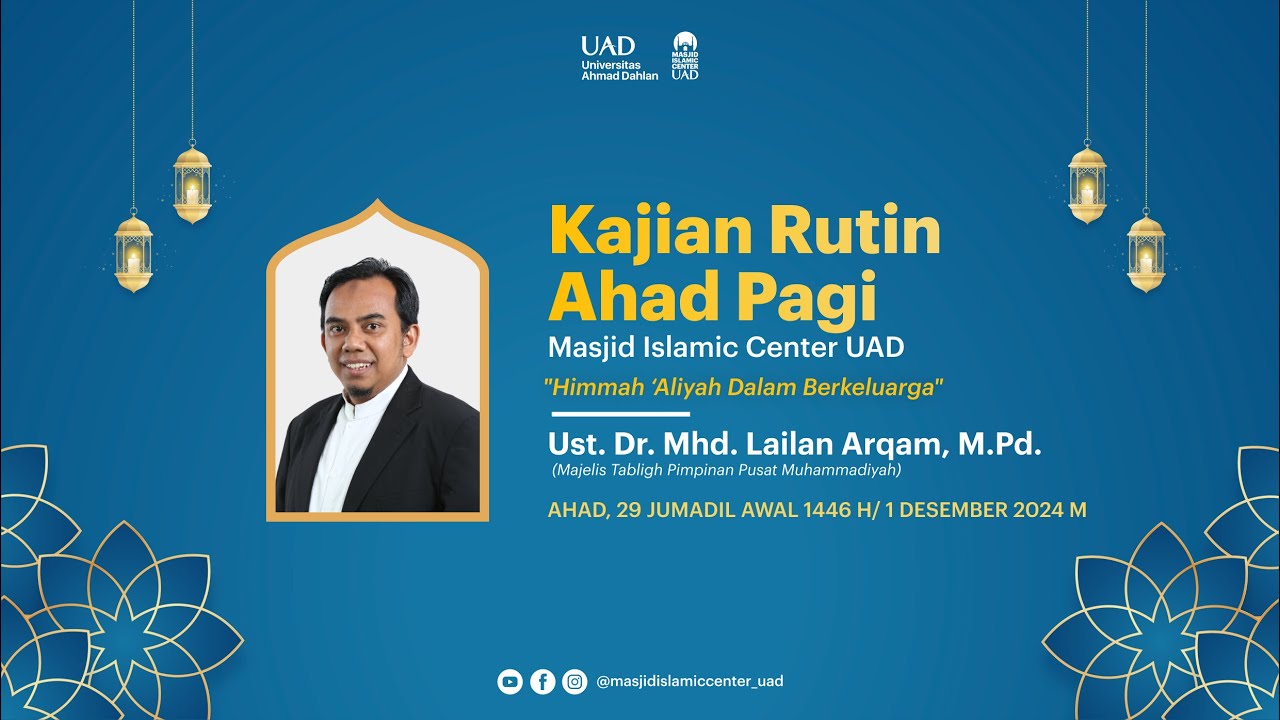 UAD
Universitas Ahmad Dahlan

MASJID ISLAMIC CENTER UAD

Kajian Rutin Ahad Pagi

Masjid Islamic Center UAD

"Himmah 'Aliyah Dalam Berkeluarga"

Ust. Dr. Mhd. Lailan Arqam, M.Pd.
(Majelis Tabligh Pimpinan Pusat Muhammadiyah)

AHAD, 29 JUMADIL AWAL 1446 H/ 1 DESEMBER 2024 M

@masjidislamiccenter_uad